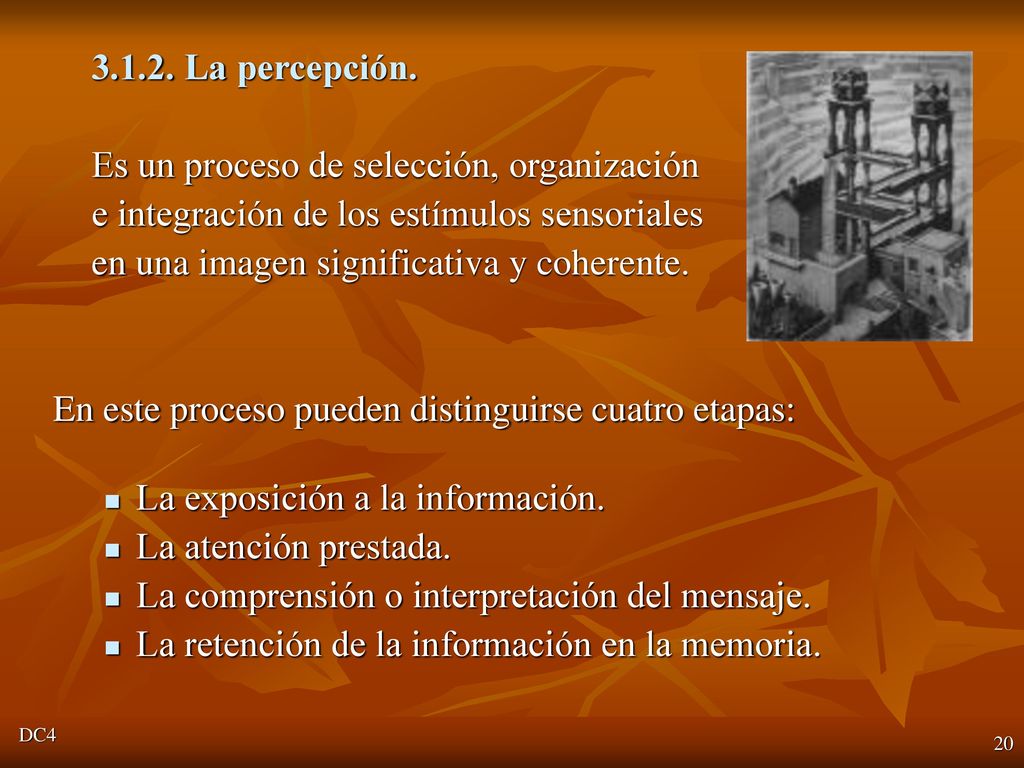 3.1.2. La percepción.

Es un proceso de selección, organización e integración de los estímulos sensoriales en una imagen significativa y coherente.

En este proceso pueden distinguirse cuatro etapas:

- La exposición a la información.
- La atención prestada.
- La comprensión o interpretación del mensaje.
- La retención de la información en la memoria.

DC4

20